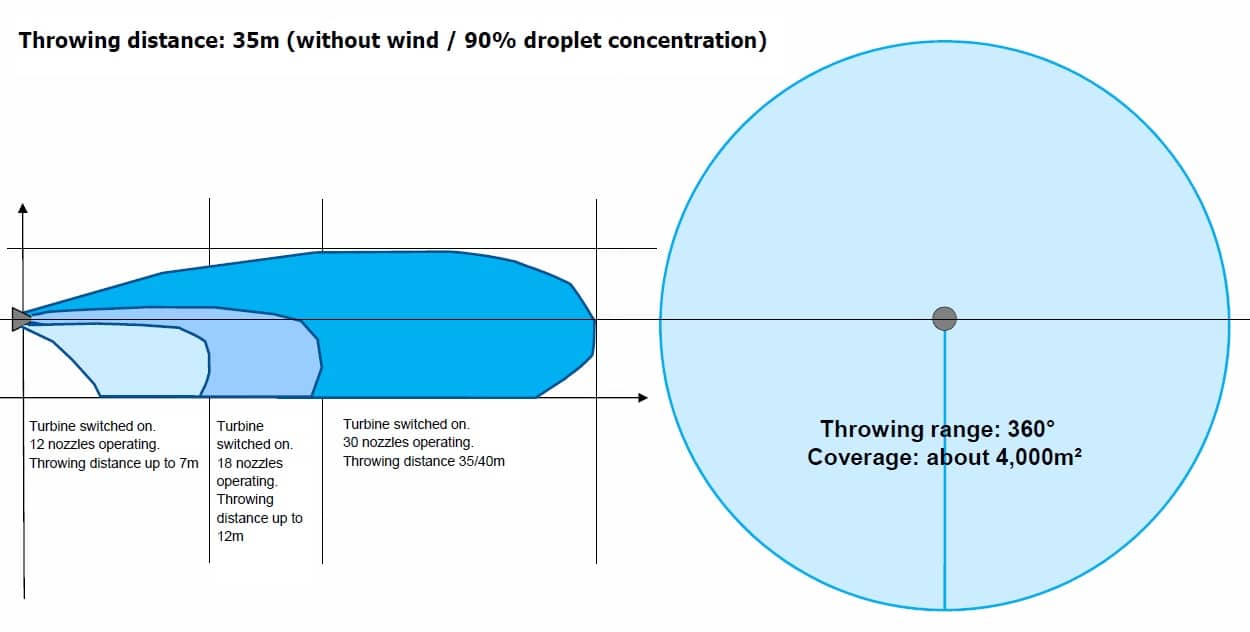 Throwing distance: 35m (without wind / 90% droplet concentration)

Turbine switched on. 12 nozzles operating. Throwing distance up to 7m

Turbine switched on. 18 nozzles operating. Throwing distance up to 12m

Turbine switched on. 30 nozzles operating. Throwing distance 35/40m

Throwing range: 360°
Coverage: about 4,000m²